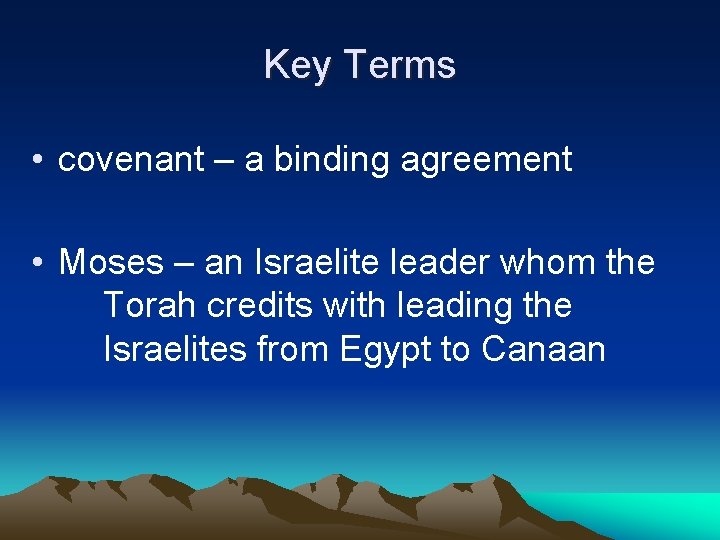 Key Terms

• covenant – a binding agreement

• Moses – an Israelite leader whom the Torah credits with leading the Israelites from Egypt to Canaan